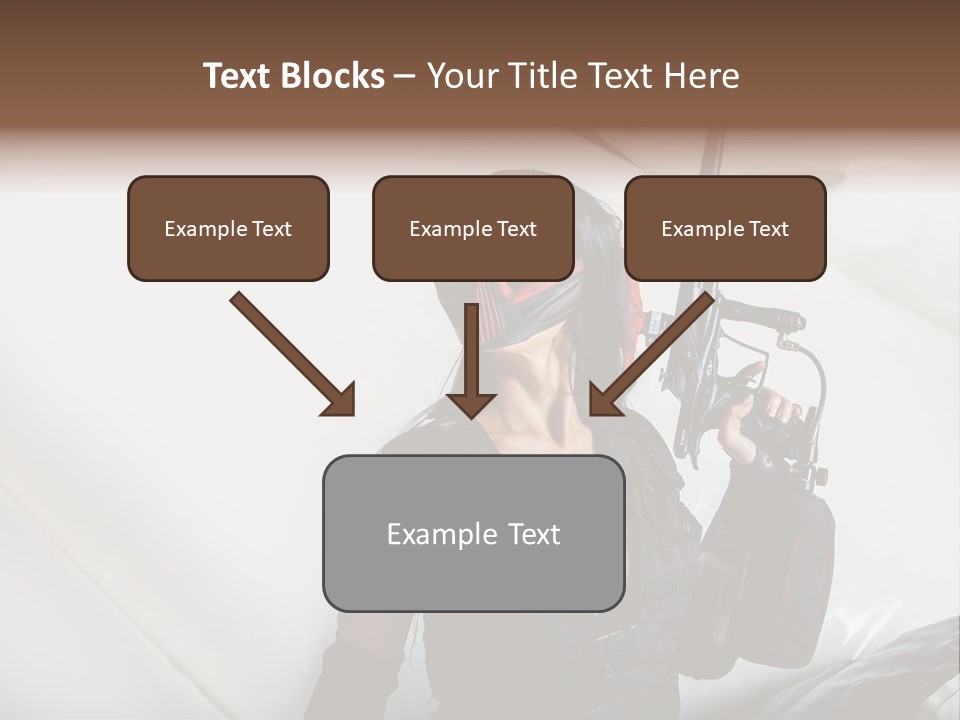 Text Blocks – Your Title Text Here

Example Text

Example Text

Example Text

Example Text